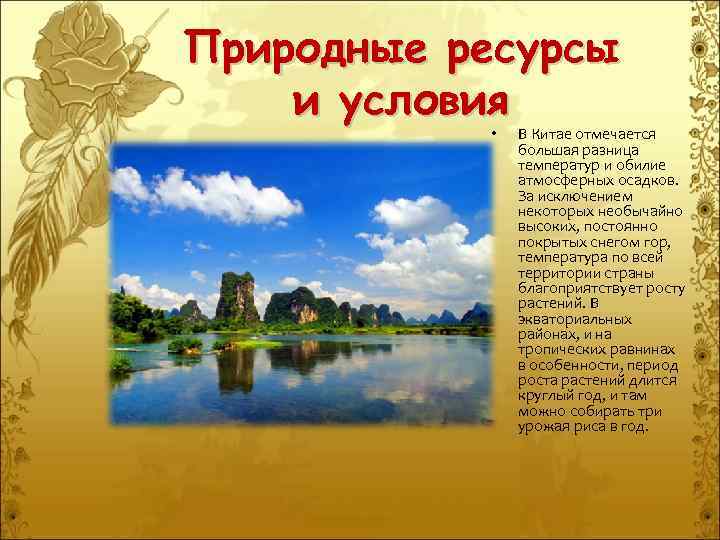 Природные ресурсы и условия

• В Китае отмечается большая разница температур и обилие атмосферных осадков. За исключением некоторых необычайно высоких, постоянно покрытых снегом гор, температура по всей территории страны благоприятствует росту растений. В экваториальных районах, и на тропических равнинах в особенности, период роста растений длится круглый год, и там можно собирать три урожая риса в год.